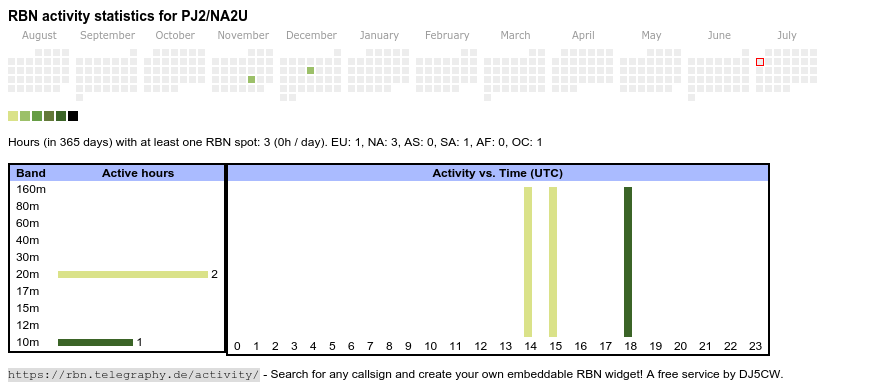 RBN activity statistics for PJ2/NA2U

August September October November December January February March April May June July

Hours (in 365 days) with at least one RBN spot: 3 (0h / day). EU: 1, NA: 3, AS: 0, SA: 1, AF: 0, OC: 1

| Band | Active hours |
|---|---|
| 160m | |
| 80m | |
| 60m | |
| 40m | |
| 30m | |
| 20m | 2 |
| 17m | |
| 15m | |
| 12m | |
| 10m | 1 |

Activity vs. Time (UTC)

0 1 2 3 4 5 6 7 8 9 10 11 12 13 14 15 16 17 18 19 20 21 22 23

https://rbn.telegraphy.de/activity/ - Search for any callsign and create your own embeddable RBN widget! A free service by DJ5CW.